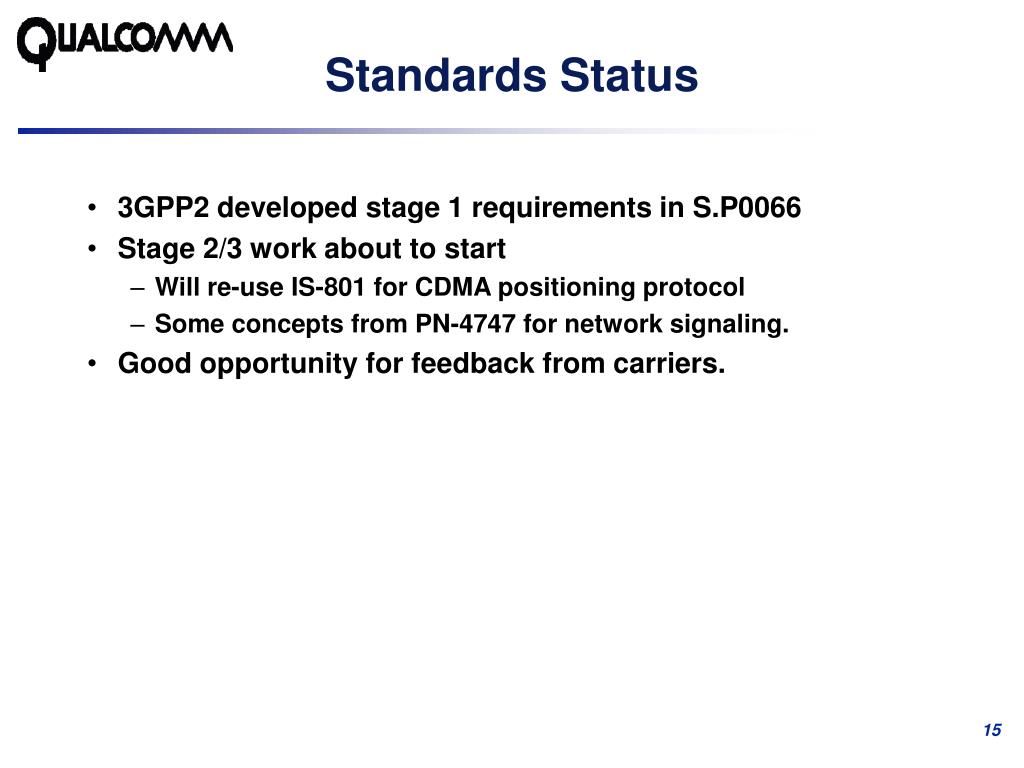 QUALCOMM

Standards Status

• 3GPP2 developed stage 1 requirements in S.P0066
• Stage 2/3 work about to start
– Will re-use IS-801 for CDMA positioning protocol
– Some concepts from PN-4747 for network signaling.
• Good opportunity for feedback from carriers.

15